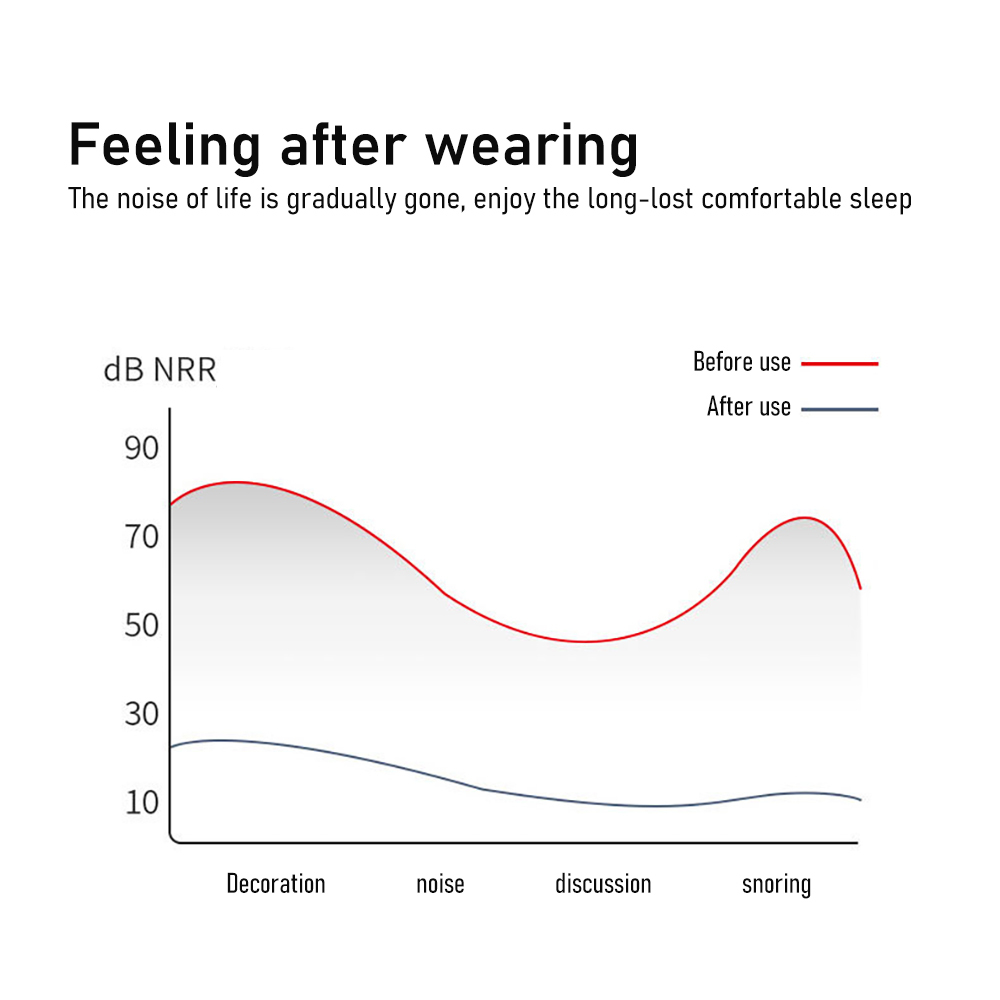 Feeling after wearing
The noise of life is gradually gone, enjoy the long-lost comfortable sleep

dB NRR
Before use
After use
90
70
50
30
10
Decoration
noise
discussion
snoring